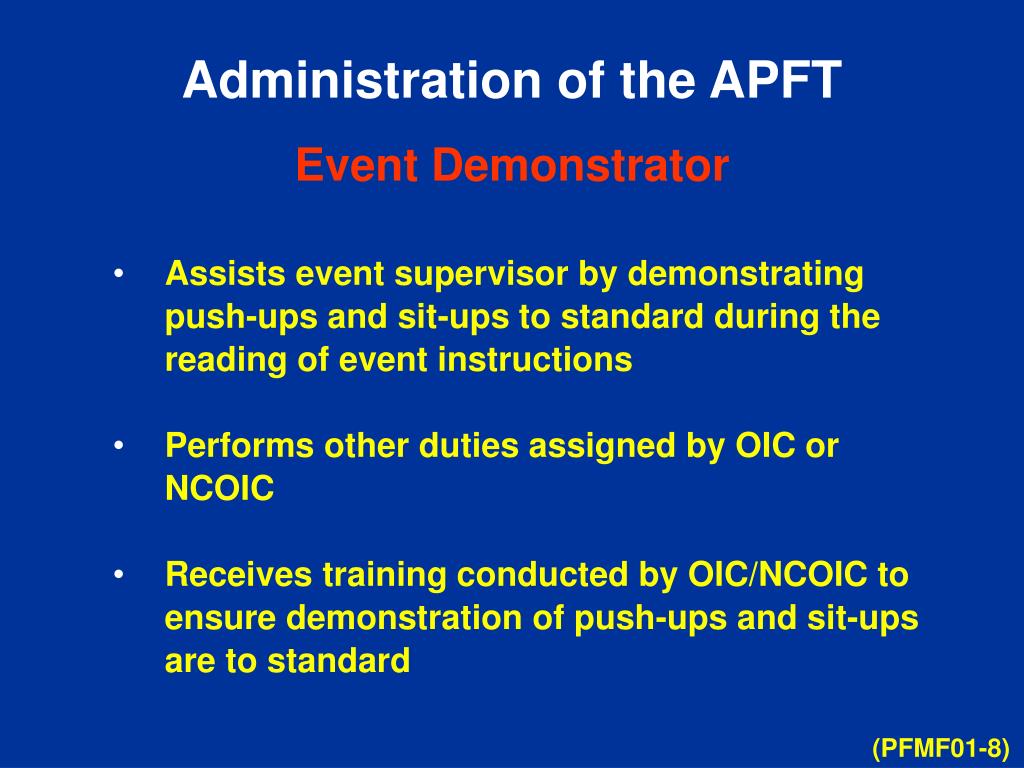 Administration of the APFT

Event Demonstrator

• Assists event supervisor by demonstrating push-ups and sit-ups to standard during the reading of event instructions

• Performs other duties assigned by OIC or NCOIC

• Receives training conducted by OIC/NCOIC to ensure demonstration of push-ups and sit-ups are to standard

(PFMF01-8)